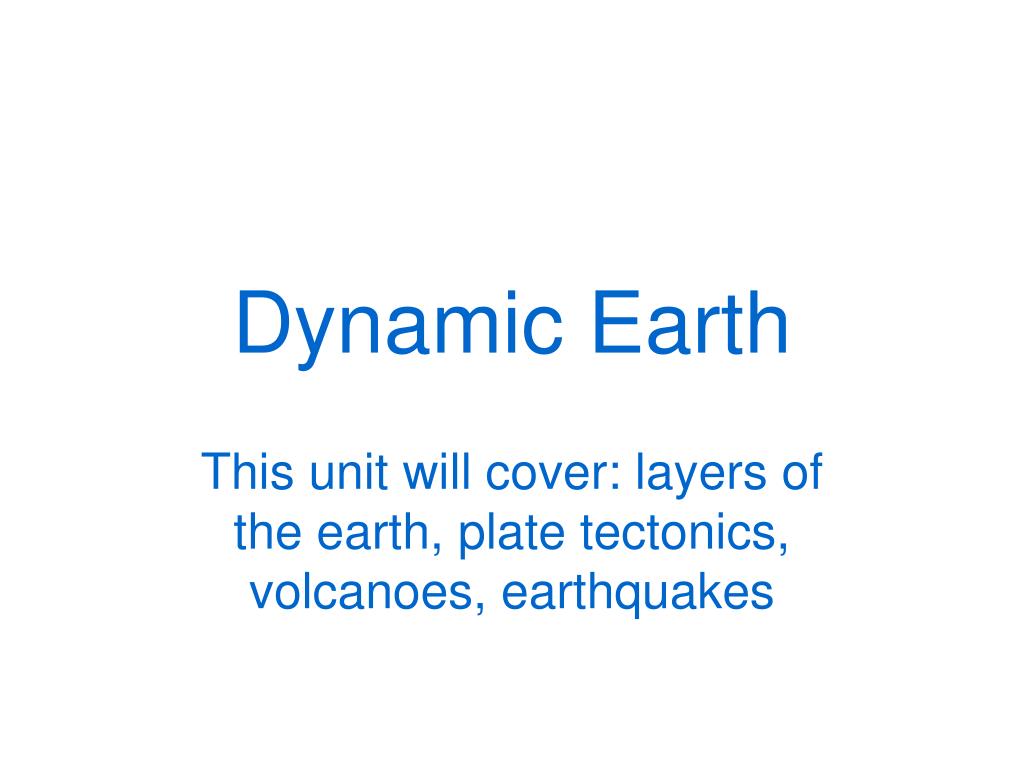 Dynamic Earth

This unit will cover: layers of the earth, plate tectonics, volcanoes, earthquakes